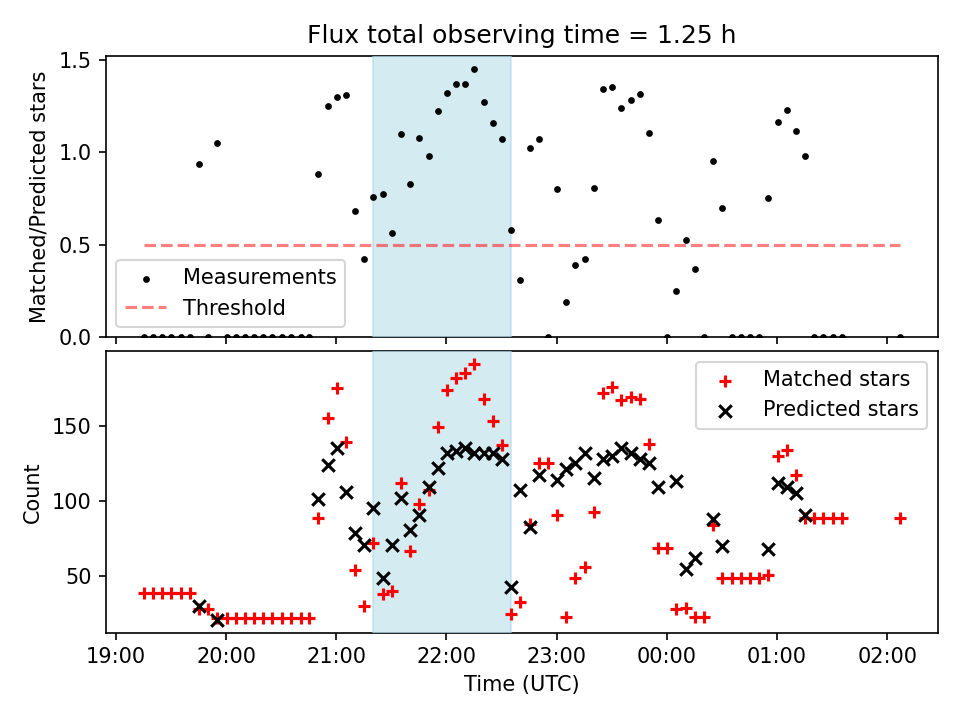 Flux total observing time = 1.25 h

Matched/Predicted stars

1.5
1.0
0.5
0.0

Measurements
Threshold

Count

150
100
50

Matched stars
Predicted stars

19:00 20:00 21:00 22:00 23:00 00:00 01:00 02:00

Time (UTC)